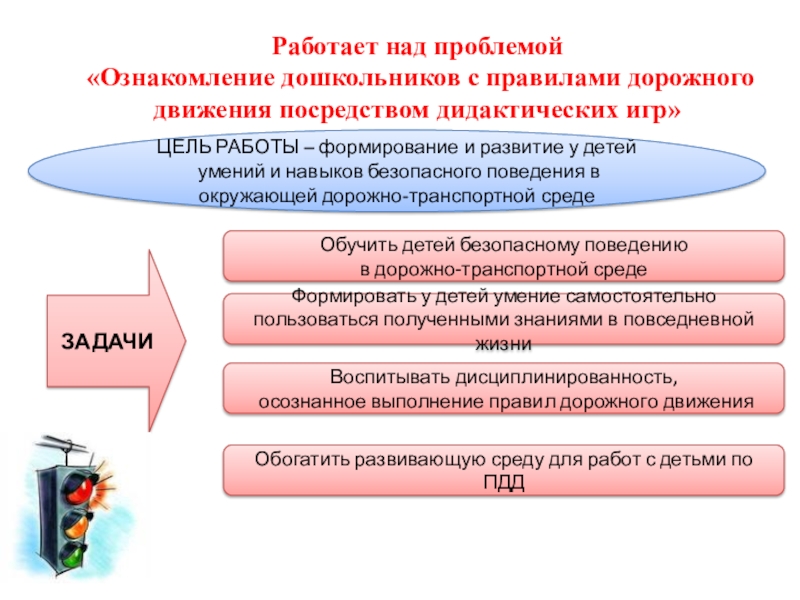 Работает над проблемой
«Ознакомление дошкольников с правилами дорожного движения посредством дидактических игр»

ЦЕЛЬ РАБОТЫ – формирование и развитие у детей умений и навыков безопасного поведения в окружающей дорожно-транспортной среде

ЗАДАЧИ

Обучить детей безопасному поведению в дорожно-транспортной среде

Формировать у детей умение самостоятельно пользоваться полученными знаниями в повседневной жизни

Воспитывать дисциплинированность, осознанное выполнение правил дорожного движения

Обогатить развивающую среду для работ с детьми по ПДД